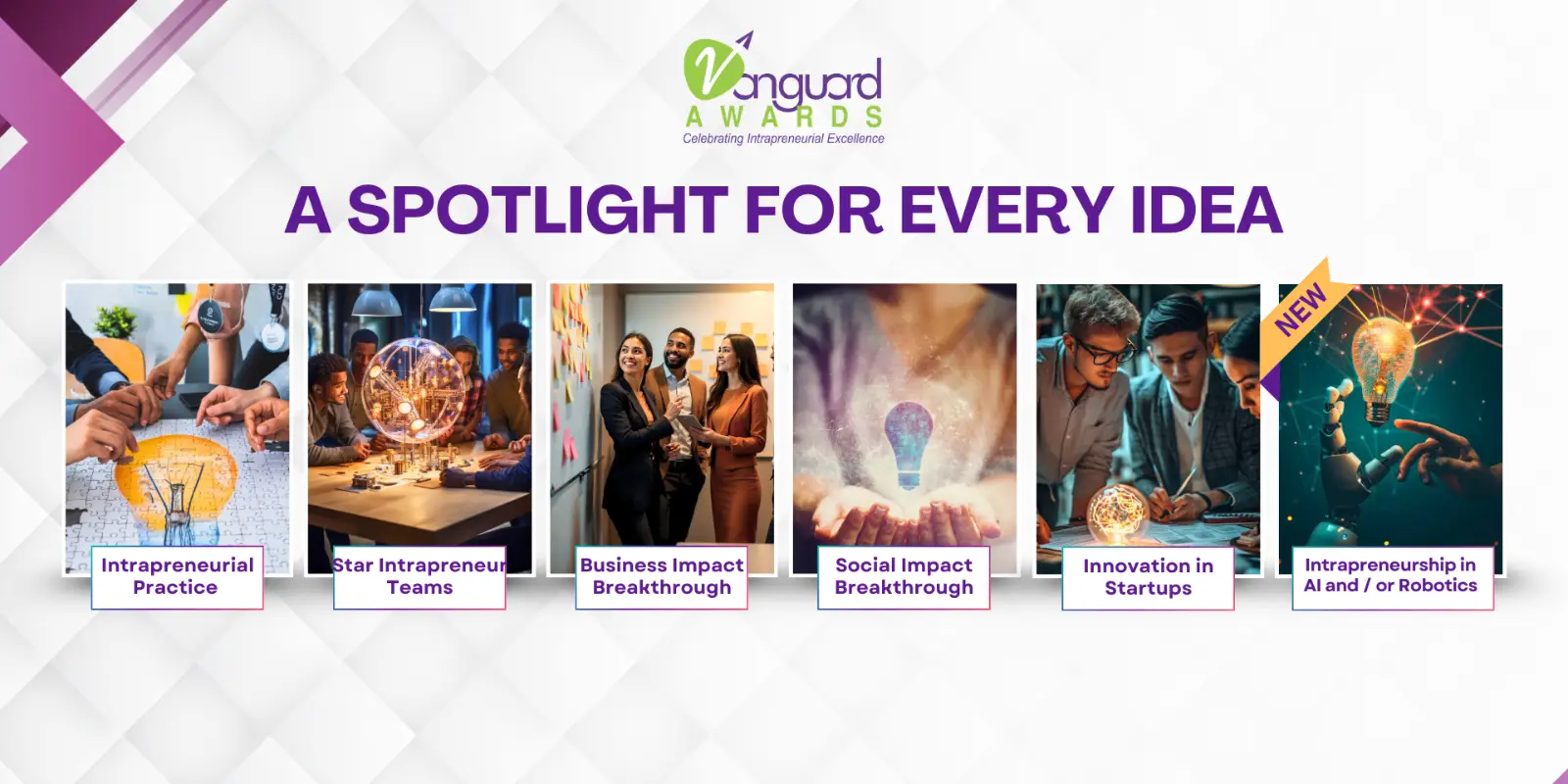 Vanguard
AWARDS
Celebrating Intrapreneurial Excellence

A SPOTLIGHT FOR EVERY IDEA

Intrapreneurial Practice

Star Intrapreneur Teams

Business Impact Breakthrough

Social Impact Breakthrough

Innovation in Startups

NEW

Intrapreneurship in AI and / or Robotics